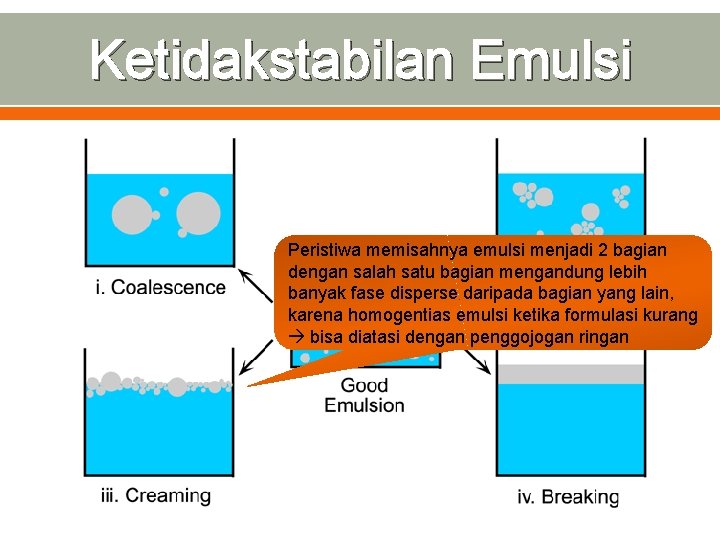 Ketidakstabilan Emulsi

i. Coalescence

Peristiwa memisahnya emulsi menjadi 2 bagian dengan salah satu bagian mengandung lebih banyak fase disperse daripada bagian yang lain, karena homogentias emulsi ketika formulasi kurang → bisa diatasi dengan penggojogan ringan

Good Emulsion

iii. Creaming

iv. Breaking